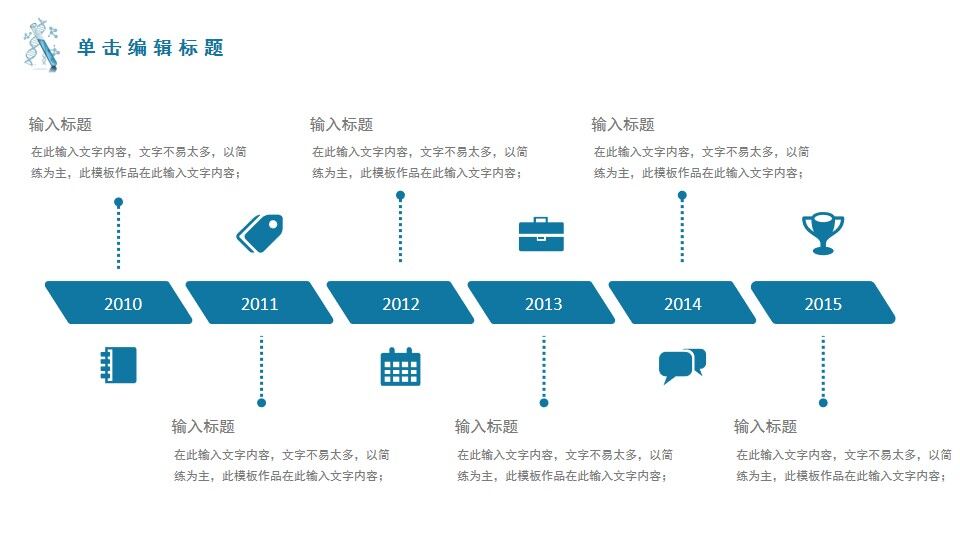 单击编辑标题

输入标题
在此输入文字内容，文字不易太多，以简练为主，此模板作品在此输入文字内容；

输入标题
在此输入文字内容，文字不易太多，以简练为主，此模板作品在此输入文字内容；

输入标题
在此输入文字内容，文字不易太多，以简练为主，此模板作品在此输入文字内容；

2010

2011

2012

2013

2014

2015

输入标题
在此输入文字内容，文字不易太多，以简练为主，此模板作品在此输入文字内容；

输入标题
在此输入文字内容，文字不易太多，以简练为主，此模板作品在此输入文字内容；

输入标题
在此输入文字内容，文字不易太多，以简练为主，此模板作品在此输入文字内容；